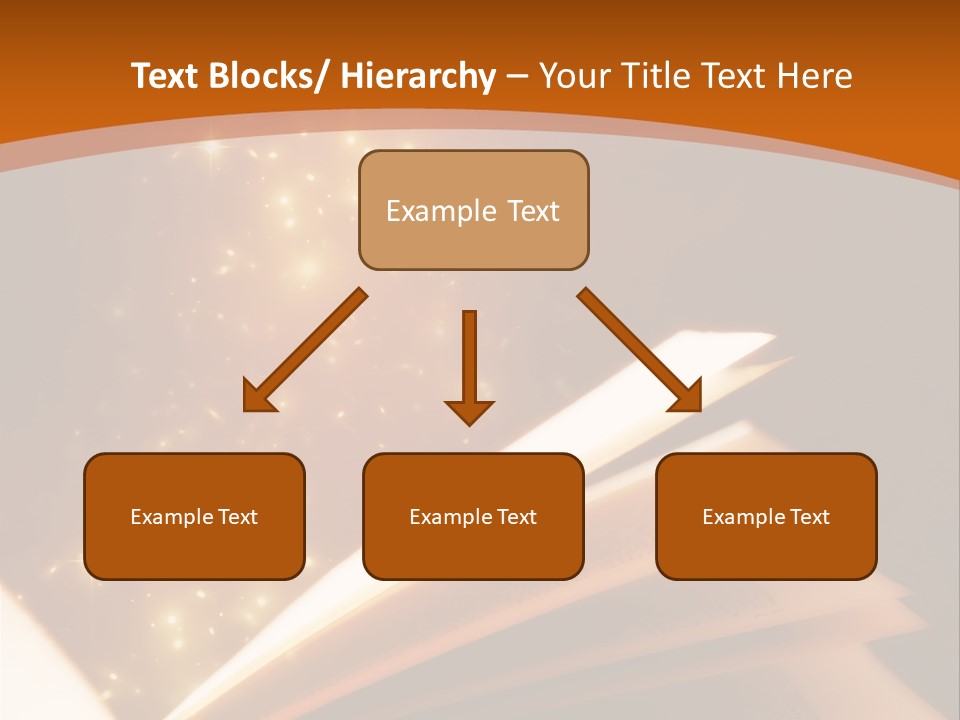 Text Blocks/ Hierarchy – Your Title Text Here

Example Text

Example Text

Example Text

Example Text